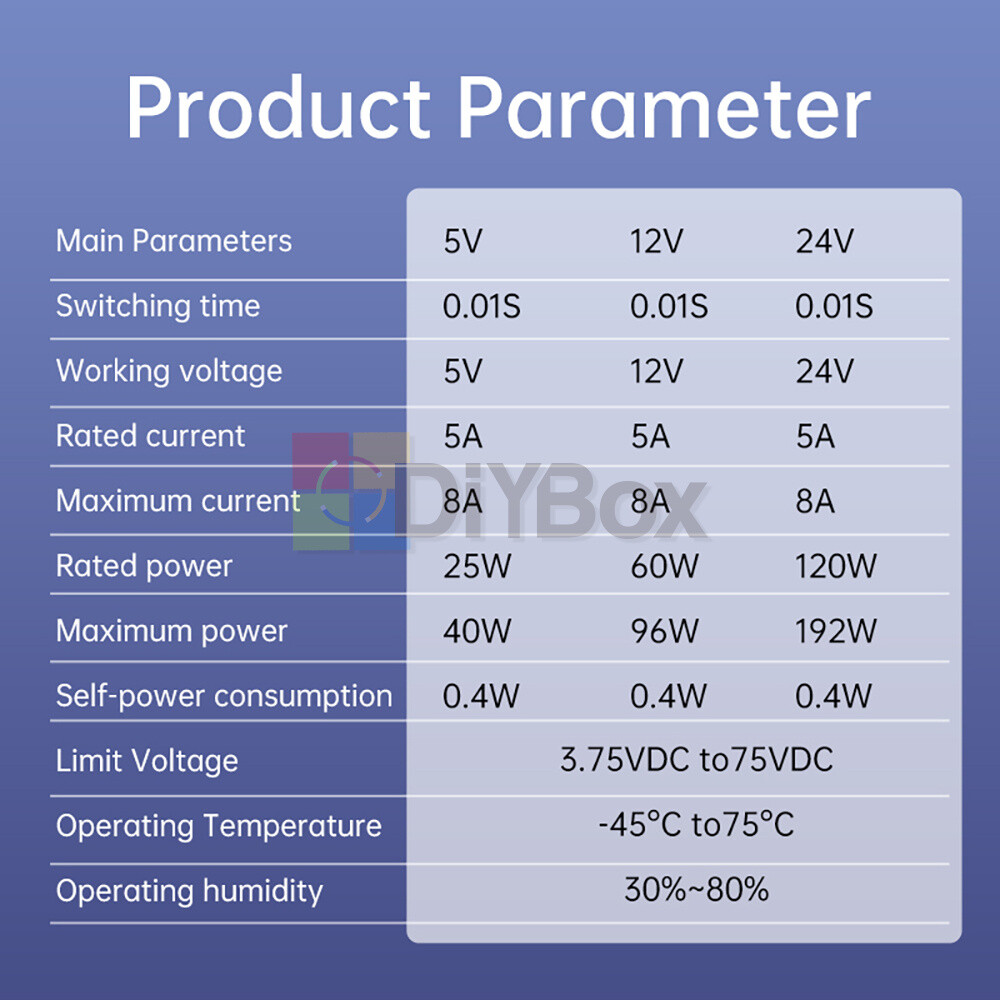 Product Parameter

| Main Parameters | 5V | 12V | 24V |
|---|---|---|---|
| Switching time | 0.01S | 0.01S | 0.01S |
| Working voltage | 5V | 12V | 24V |
| Rated current | 5A | 5A | 5A |
| Maximum current | 8A | 8A | 8A |
| Rated power | 25W | 60W | 120W |
| Maximum power | 40W | 96W | 192W |
| Self-power consumption | 0.4W | 0.4W | 0.4W |
| Limit Voltage | 3.75VDC to75VDC | | |
| Operating Temperature | -45°C to75°C | | |
| Operating humidity | 30%~80% | | |

DiYBox